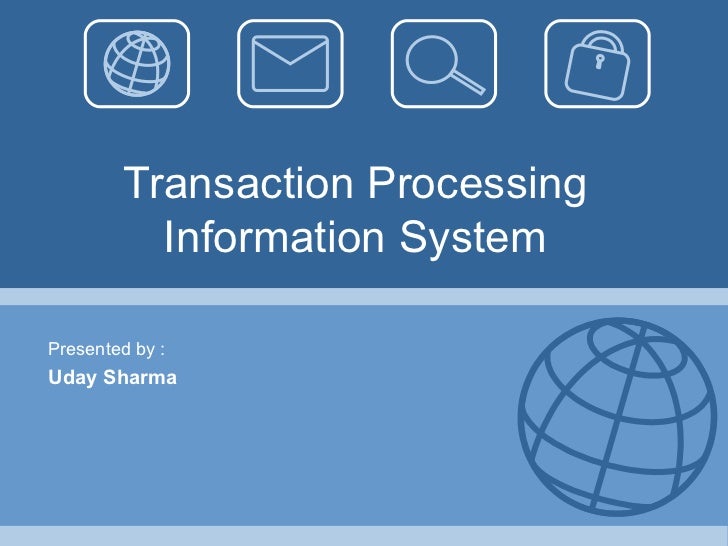 Transaction Processing Information System

Presented by :
Uday Sharma